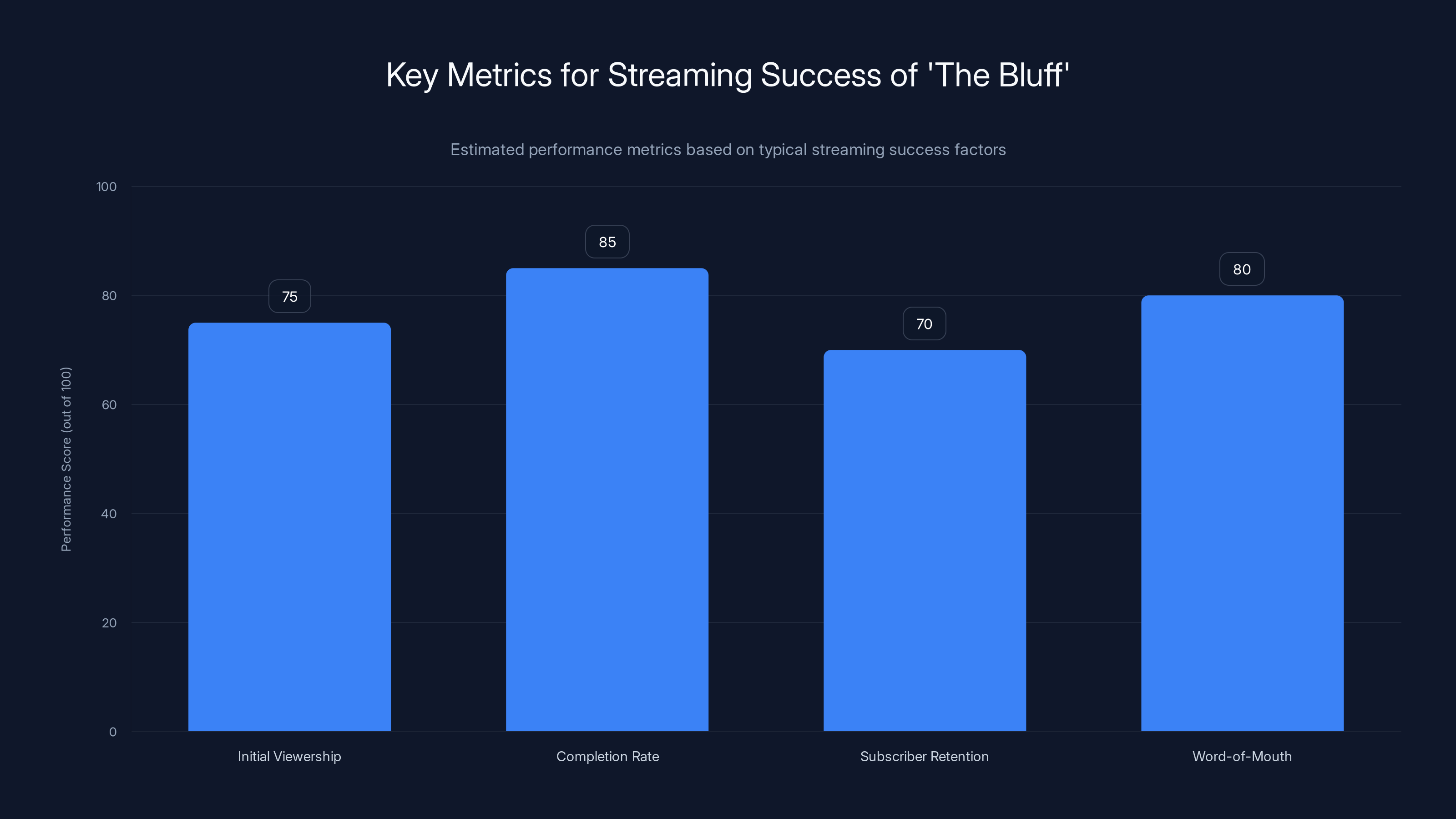 Key Metrics for Streaming Success of 'The Bluff'

Estimated performance metrics based on typical streaming success factors

Performance Score (out of 100)

100
80
60
40
20
0

75
85
70
80

Initial Viewership
Completion Rate
Subscriber Retention
Word-of-Mouth